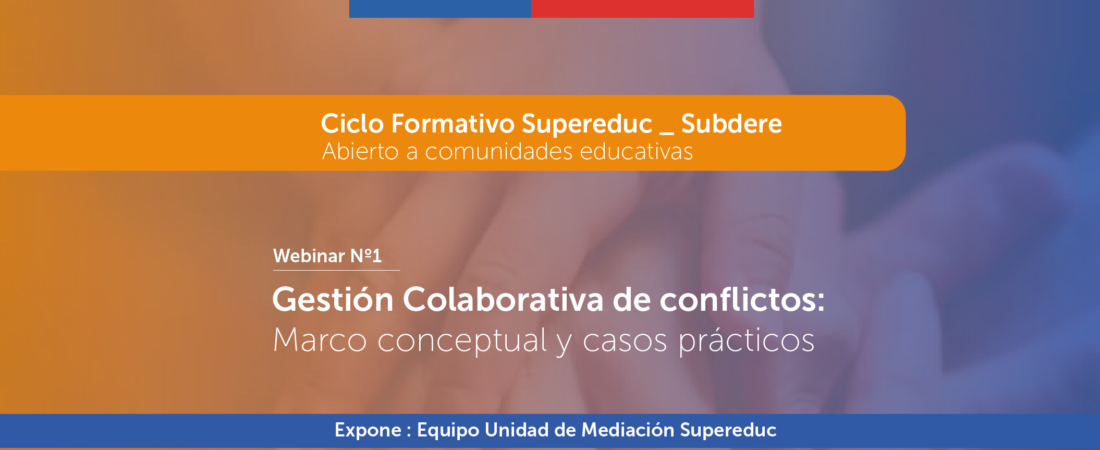 Ciclo Formativo Supereduc _ Subdere
Abierto a comunidades educativas

Webinar Nº1

Gestión Colaborativa de conflictos:
Marco conceptual y casos prácticos

Expone : Equipo Unidad de Mediación Supereduc